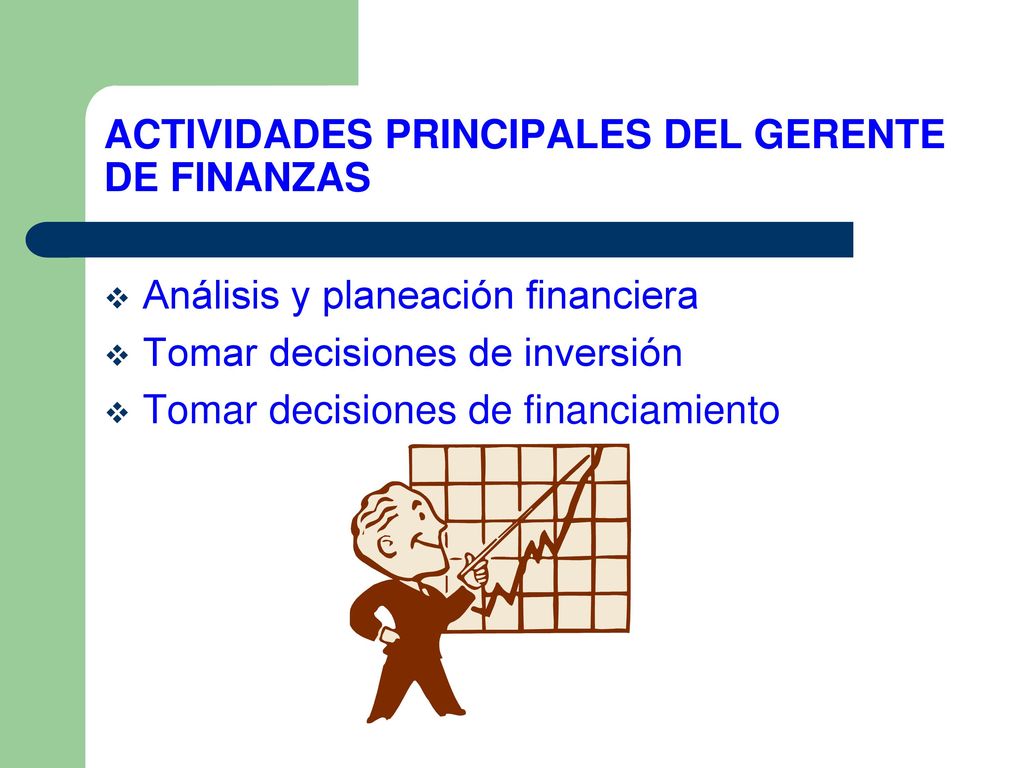 ACTIVIDADES PRINCIPALES DEL GERENTE DE FINANZAS

❖ Análisis y planeación financiera
❖ Tomar decisiones de inversión
❖ Tomar decisiones de financiamiento